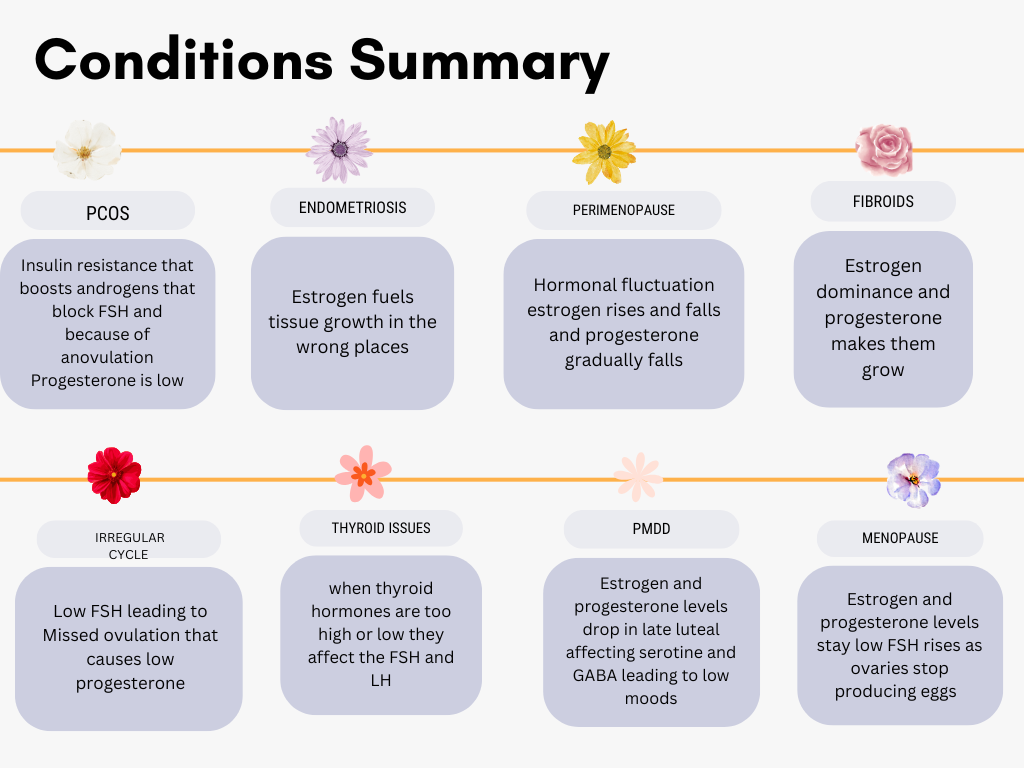 Conditions Summary

PCOS

Insulin resistance that boosts androgens that block FSH and because of anovulation Progesterone is low

ENDOMETRIOSIS

Estrogen fuels tissue growth in the wrong places

PERIMENOPAUSE

Hormonal fluctuation estrogen rises and falls and progesterone gradually falls

FIBROIDS

Estrogen dominance and progesterone makes them grow

IRREGULAR CYCLE

Low FSH leading to Missed ovulation that causes low progesterone

THYROID ISSUES

when thyroid hormones are too high or low they affect the FSH and LH

PMDD

Estrogen and progesterone levels drop in late luteal affecting serotine and GABA leading to low moods

MENOPAUSE

Estrogen and progesterone levels stay low FSH rises as ovaries stop producing eggs